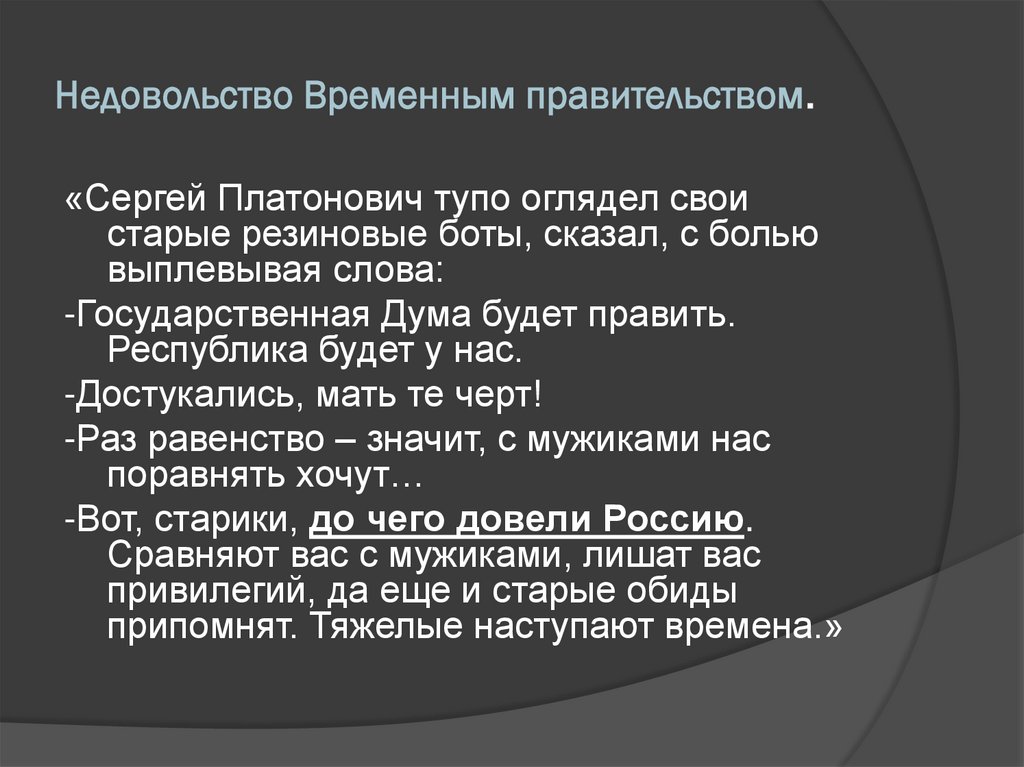 Недовольство Временным правительством.

«Сергей Платонович тупо оглядел свои старые резиновые боты, сказал, с болью выплевывая слова:

-Государственная Дума будет править. Республика будет у нас.

-Достукались, мать те черт!

-Раз равенство – значит, с мужиками нас поравнять хочут…

-Вот, старики, до чего довели Россию. Сравняют вас с мужиками, лишат вас привилегий, да еще и старые обиды припомнят. Тяжелые наступают времена.»